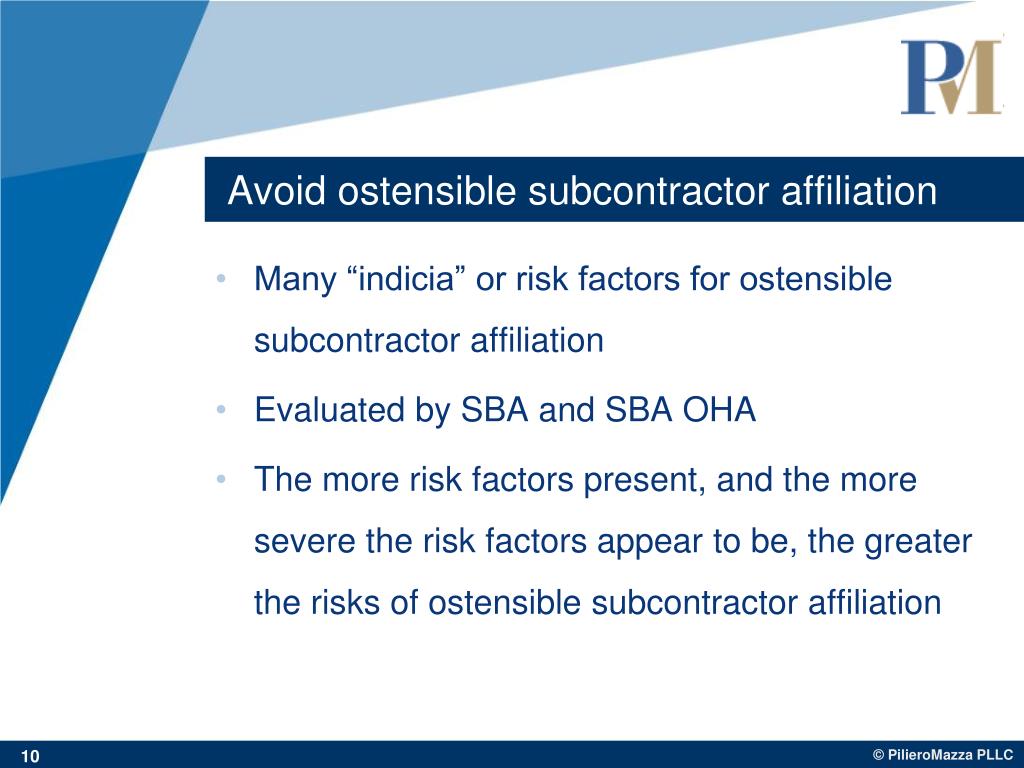 PM

Avoid ostensible subcontractor affiliation

• Many “indicia” or risk factors for ostensible subcontractor affiliation

• Evaluated by SBA and SBA OHA

• The more risk factors present, and the more severe the risk factors appear to be, the greater the risks of ostensible subcontractor affiliation

10

© PilieroMazza PLLC